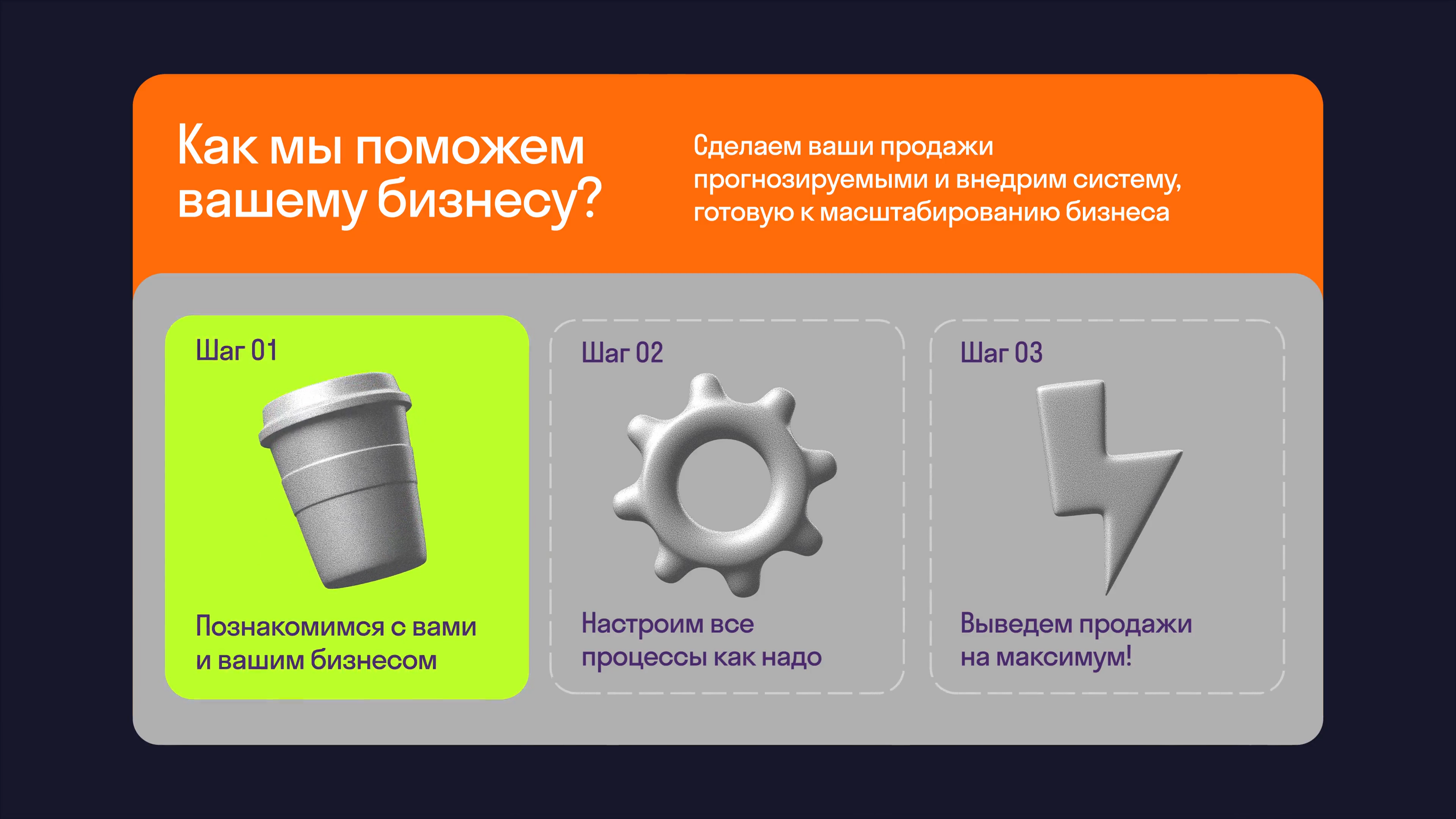 Как мы поможем вашему бизнесу?

Сделаем ваши продажи прогнозируемыми и внедрим систему, готовую к масштабированию бизнеса

Шаг 01

Познакомимся с вами и вашим бизнесом

Шаг 02

Настроим все процессы как надо

Шаг 03

Выведем продажи на максимум!